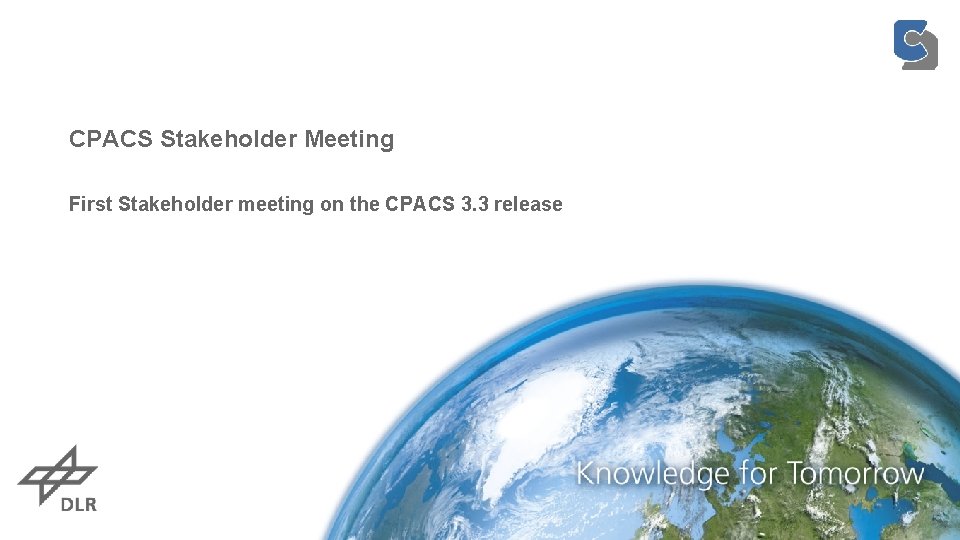 CPACS Stakeholder Meeting

First Stakeholder meeting on the CPACS 3.3 release

Knowledge for Tomorrow

DLR